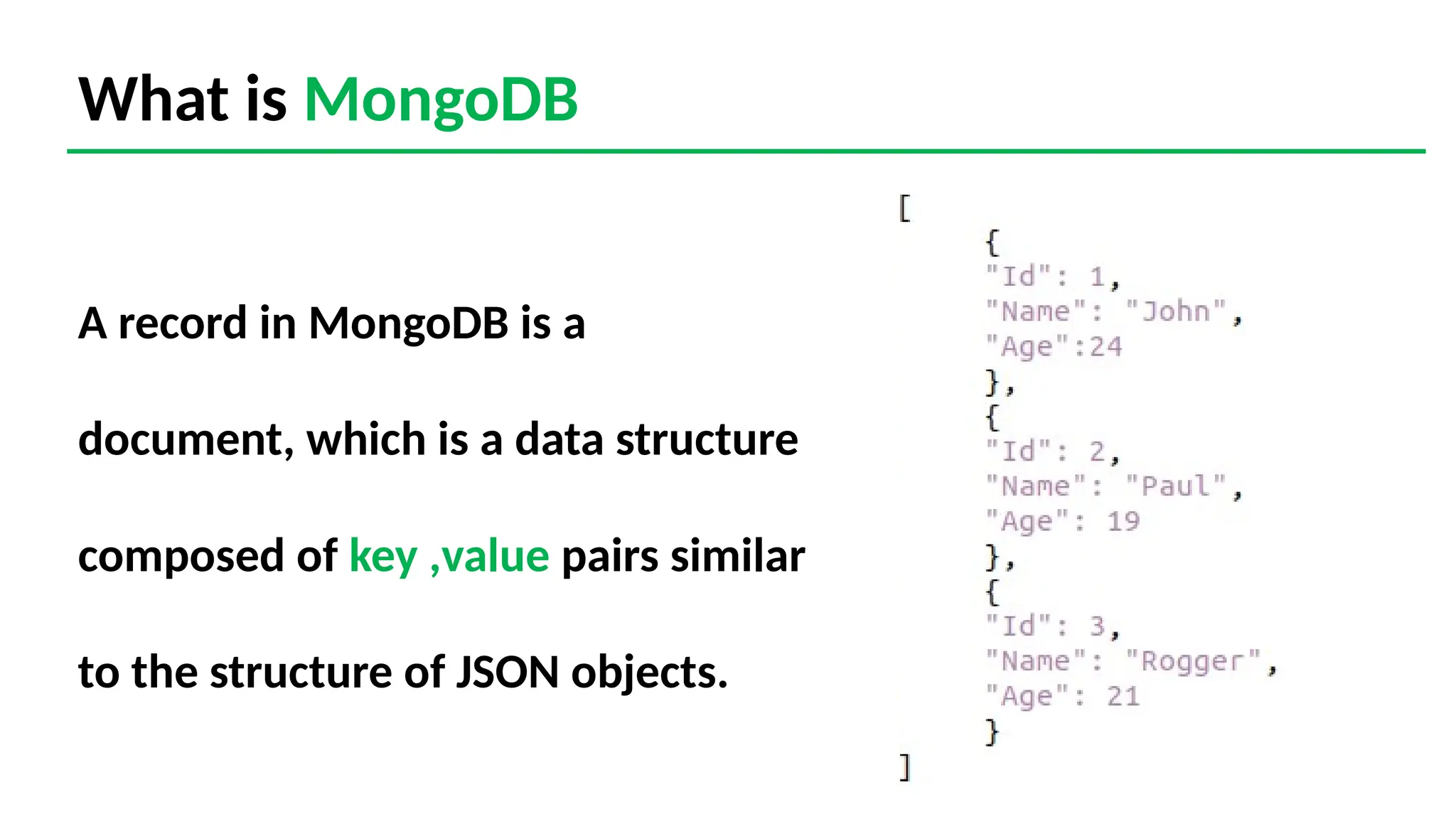 What is MongoDB

A record in MongoDB is a document, which is a data structure composed of key ,value pairs similar to the structure of JSON objects.

[
{
"Id": 1,
"Name": "John",
"Age":24
},
{
"Id": 2,
"Name": "Paul",
"Age": 19
},
{
"Id": 3,
"Name": "Rogger",
"Age": 21
}
]